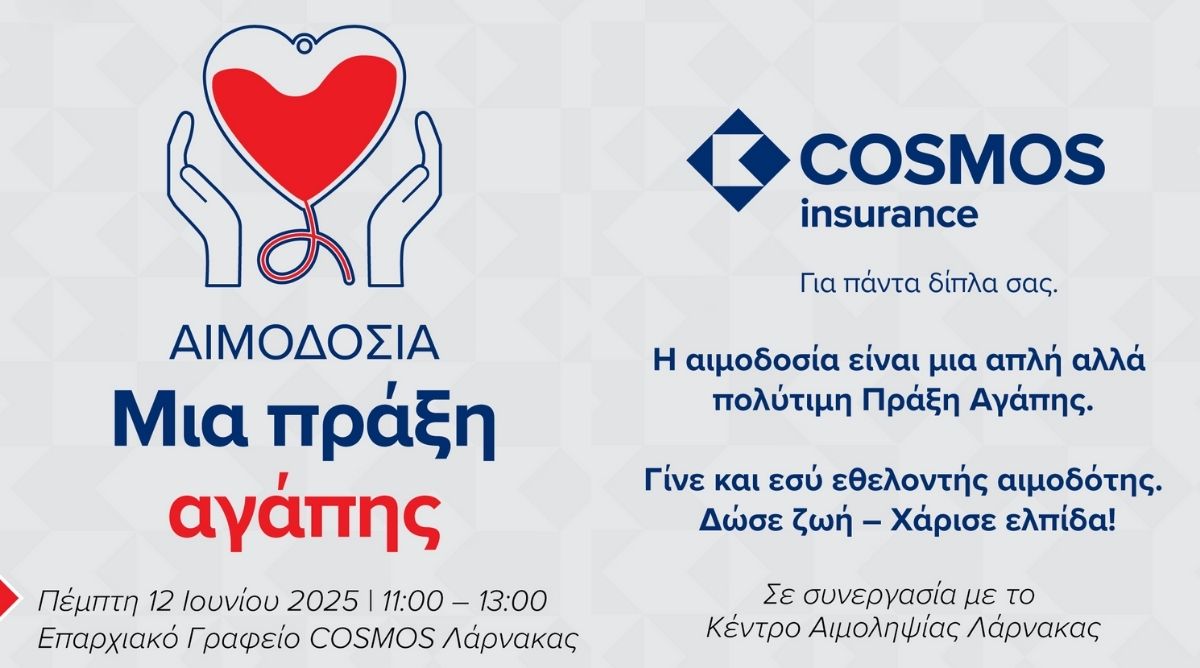 ΑΙΜΟΔΟΣΙΑ
Μια πράξη αγάπης

Πέμπτη 12 Ιουνίου 2025 | 11:00 – 13:00
Επαρχιακό Γραφείο COSMOS Λάρνακας

COSMOS insurance

Για πάντα δίπλα σας.

Η αιμοδοσία είναι μια απλή αλλά πολύτιμη Πράξη Αγάπης.

Γίνε και εσύ εθελοντής αιμοδότης. Δώσε ζωή – Χάρισε ελπίδα!

Σε συνεργασία με το Κέντρο Αιμοληψίας Λάρνακας